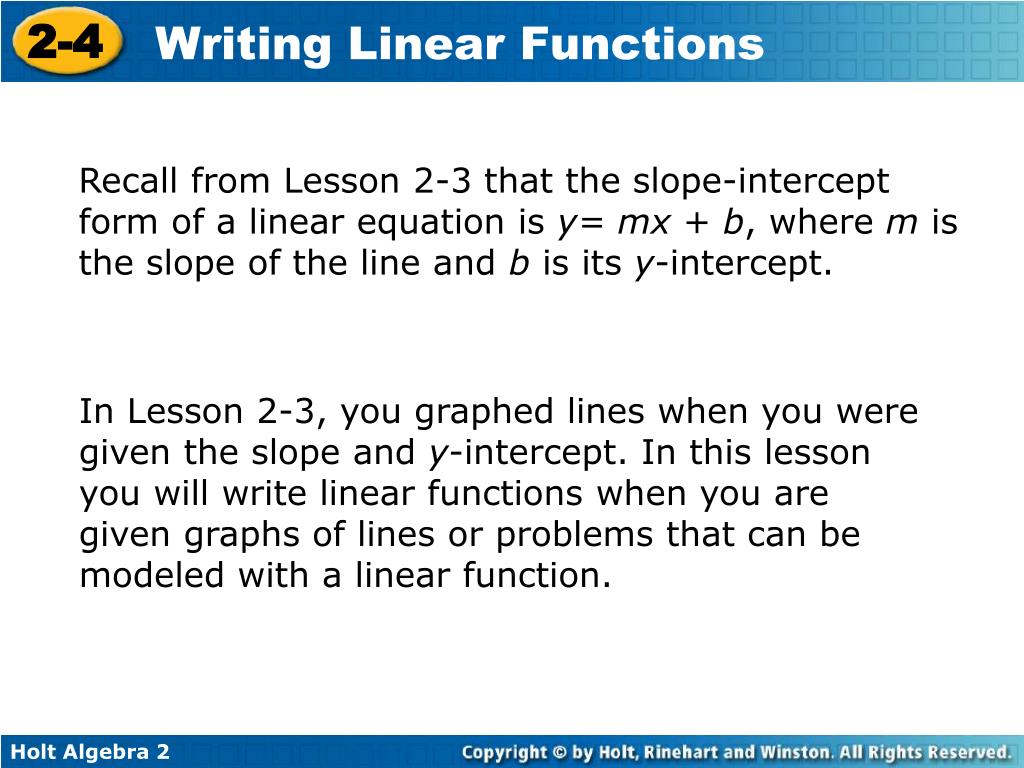 2-4 Writing Linear Functions

Recall from Lesson 2-3 that the slope-intercept form of a linear equation is $y = mx + b$, where $m$ is the slope of the line and $b$ is its $y$-intercept.

In Lesson 2-3, you graphed lines when you were given the slope and $y$-intercept. In this lesson you will write linear functions when you are given graphs of lines or problems that can be modeled with a linear function.

Holt Algebra 2

Copyright © by Holt, Rinehart and Winston. All Rights Reserved.